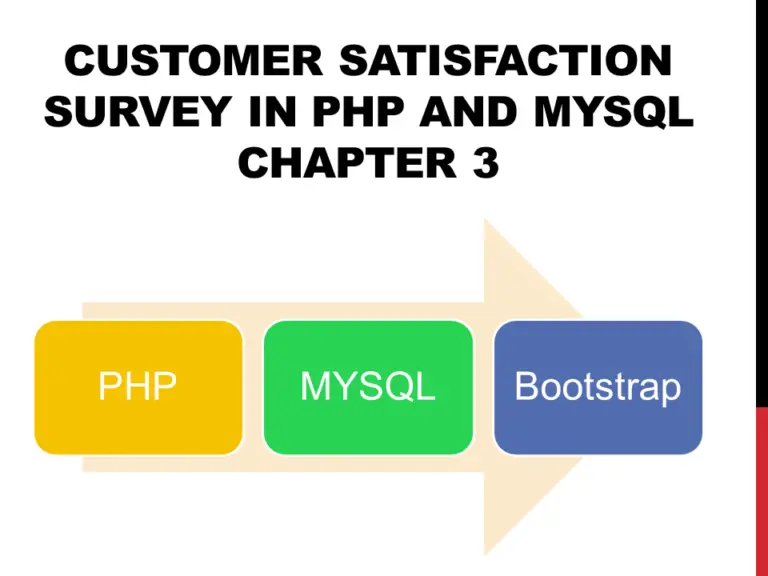 CUSTOMER SATISFACTION SURVEY IN PHP AND MYSQL CHAPTER 3

PHP

MYSQL

Bootstrap